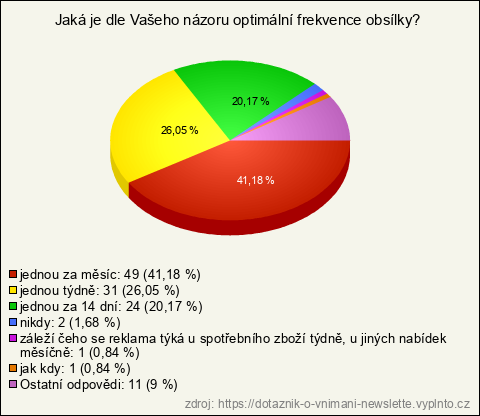 Jaká je dle Vašeho názoru optimální frekvence obsílky?

20,17 %
26,05 %
41,18 %

jednou za měsíc: 49 (41,18 %)
jednou týdně: 31 (26,05 %)
jednou za 14 dní: 24 (20,17 %)
nikdy: 2 (1,68 %)
záleží čeho se reklama týká u spotřebního zboží týdně, u jiných nabídek měsíčně: 1 (0,84 %)
jak kdy: 1 (0,84 %)
Ostatní odpovědi: 11 (9 %)

zdroj: https://dotaznik-o-vnimani-newslette.vyplnto.cz